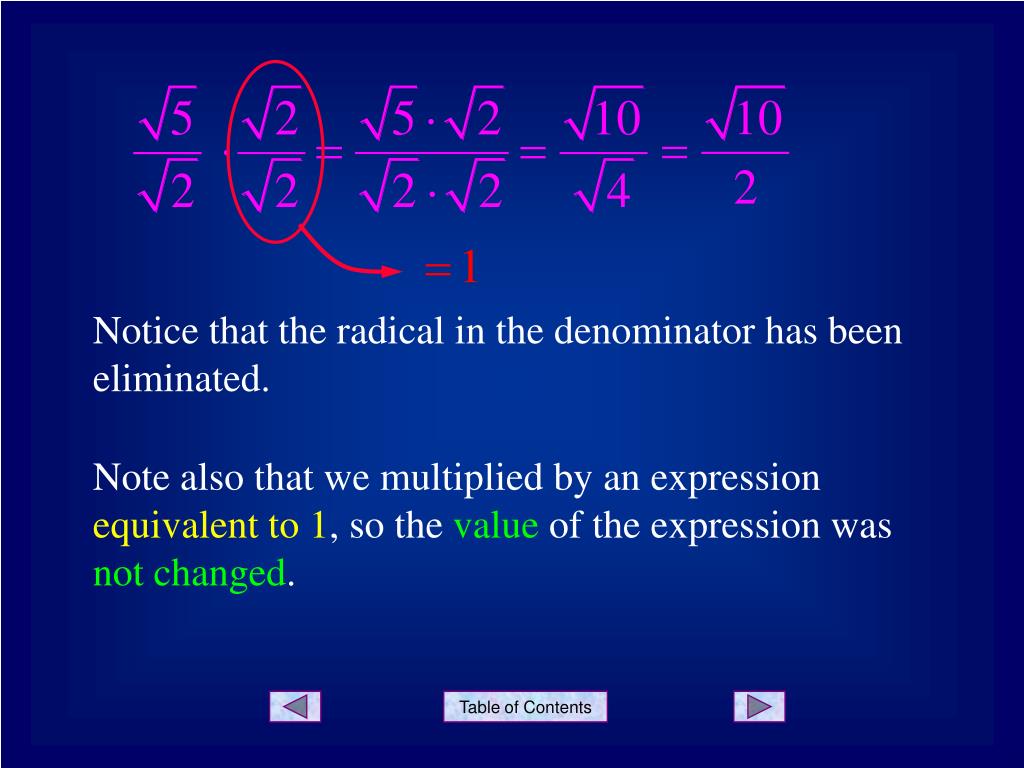 $\frac{\sqrt{5}}{\sqrt{2}} \cdot \frac{\sqrt{2}}{\sqrt{2}} = \frac{\sqrt{5} \cdot \sqrt{2}}{\sqrt{2} \cdot \sqrt{2}} = \frac{\sqrt{10}}{\sqrt{4}} = \frac{\sqrt{10}}{2}$

$= 1$

Notice that the radical in the denominator has been eliminated.

Note also that we multiplied by an expression equivalent to 1, so the value of the expression was not changed.

Table of Contents